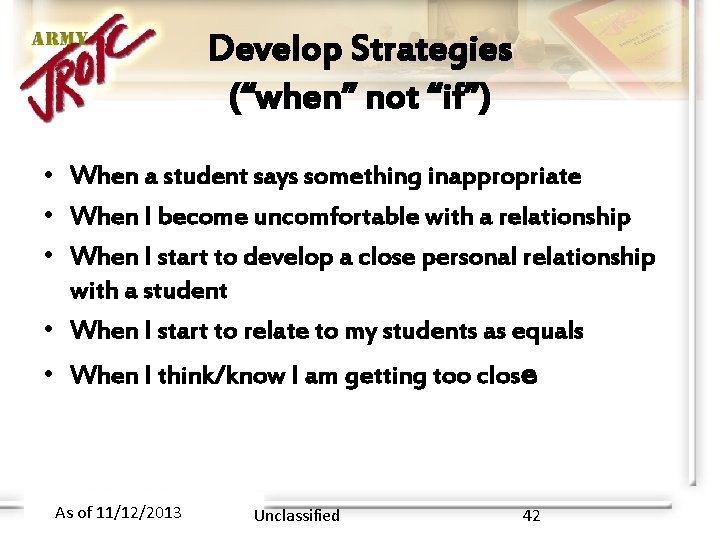 ARMY JROTC

Develop Strategies
("when" not "if")

• When a student says something inappropriate
• When I become uncomfortable with a relationship
• When I start to develop a close personal relationship with a student
• When I start to relate to my students as equals
• When I think/know I am getting too close

As of 11/12/2013 Unclassified 42